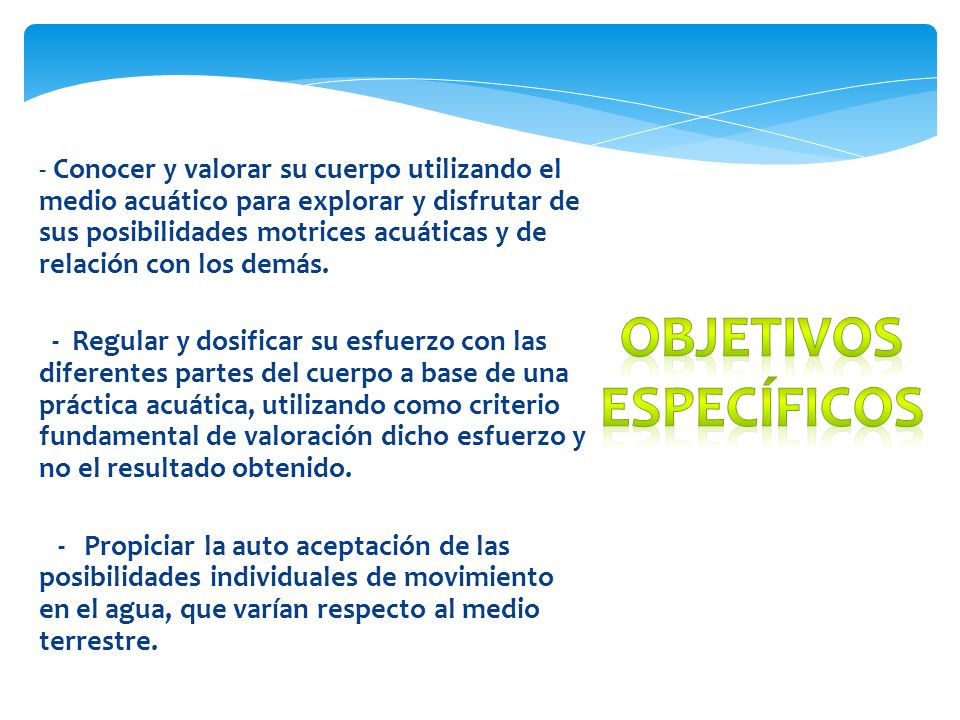 - Conocer y valorar su cuerpo utilizando el medio acuático para explorar y disfrutar de sus posibilidades motrices acuáticas y de relación con los demás.

- Regular y dosificar su esfuerzo con las diferentes partes del cuerpo a base de una práctica acuática, utilizando como criterio fundamental de valoración dicho esfuerzo y no el resultado obtenido.

- Propiciar la auto aceptación de las posibilidades individuales de movimiento en el agua, que varían respecto al medio terrestre.

OBJETIVOS ESPECÍFICOS